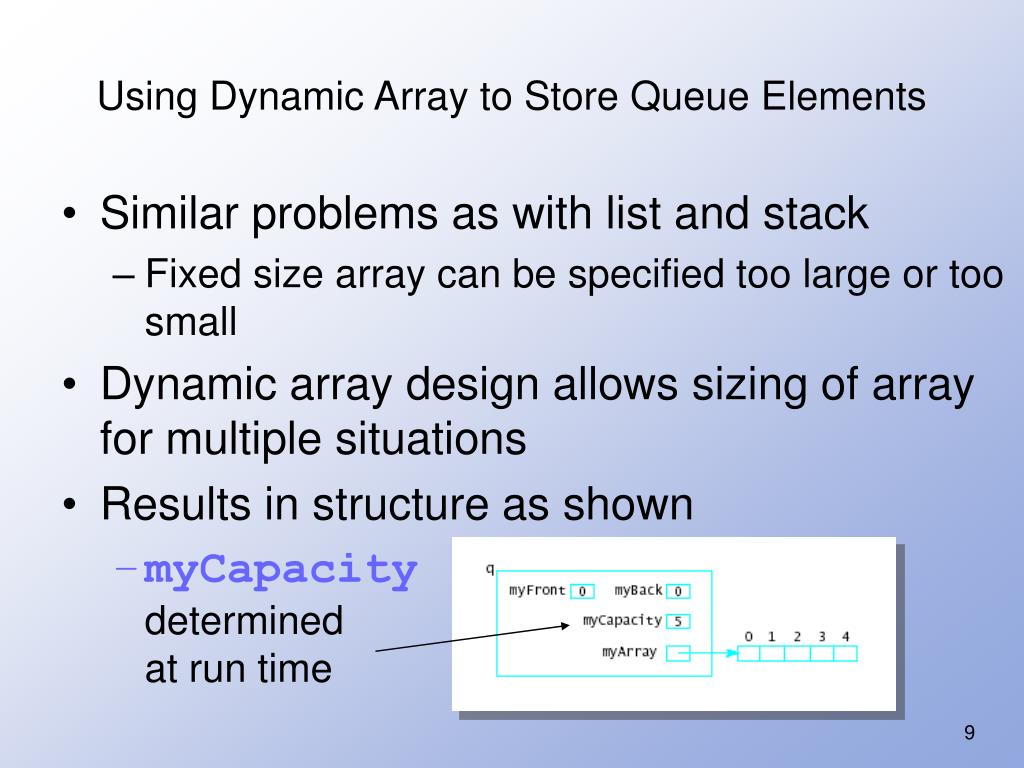 Using Dynamic Array to Store Queue Elements

• Similar problems as with list and stack
– Fixed size array can be specified too large or too small

• Dynamic array design allows sizing of array for multiple situations

• Results in structure as shown
– myCapacity determined at run time

q
myFront 0 myBack 0
myCapacity 5
myArray
0 1 2 3 4

9